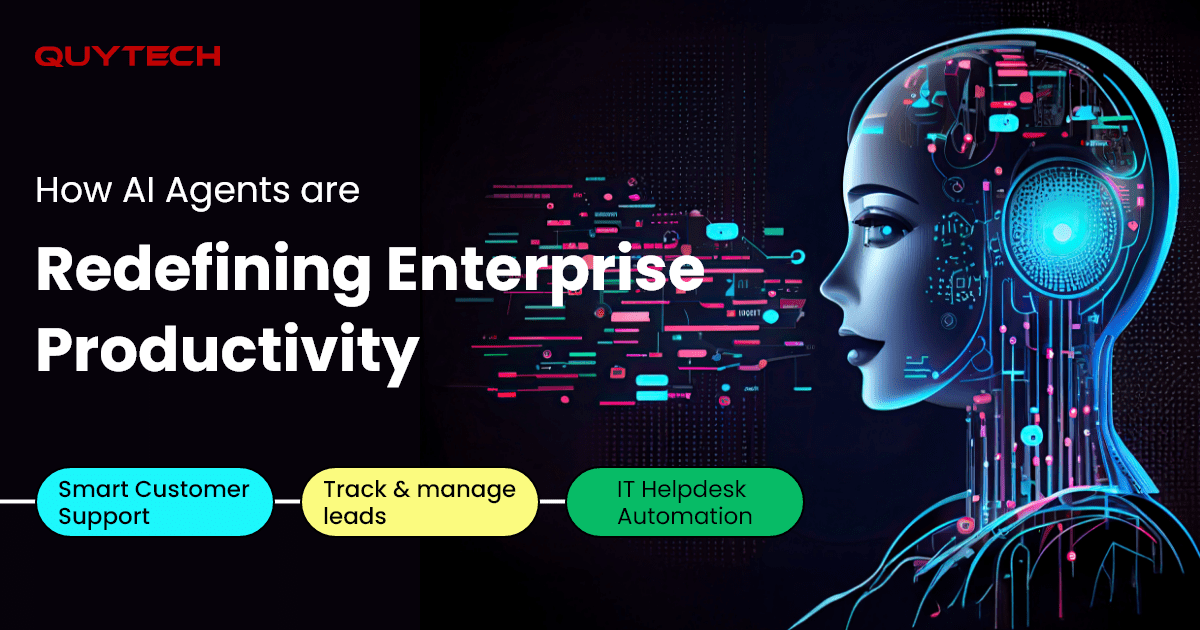 QUYTECH

How AI Agents are

Redefining Enterprise Productivity

Smart Customer Support

Track & manage leads

IT Helpdesk Automation